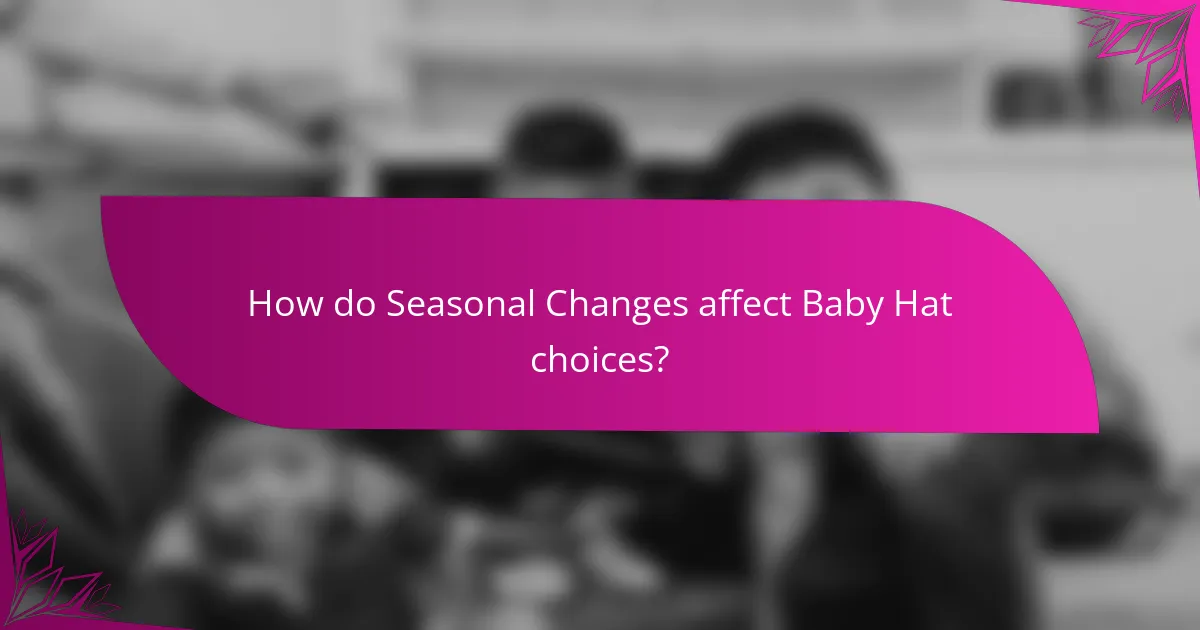 How do Seasonal Changes affect Baby Hat choices?